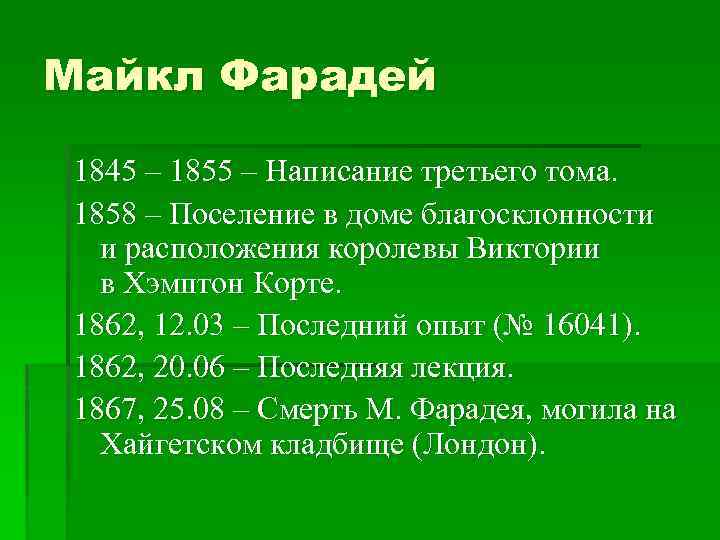 Майкл Фарадей

1845 – 1855 – Написание третьего тома.

1858 – Поселение в доме благосклонности и расположения королевы Виктории в Хэмптон Корте.

1862, 12.03 – Последний опыт (№ 16041).

1862, 20.06 – Последняя лекция.

1867, 25.08 – Смерть М. Фарадея, могила на Хайгетском кладбище (Лондон).